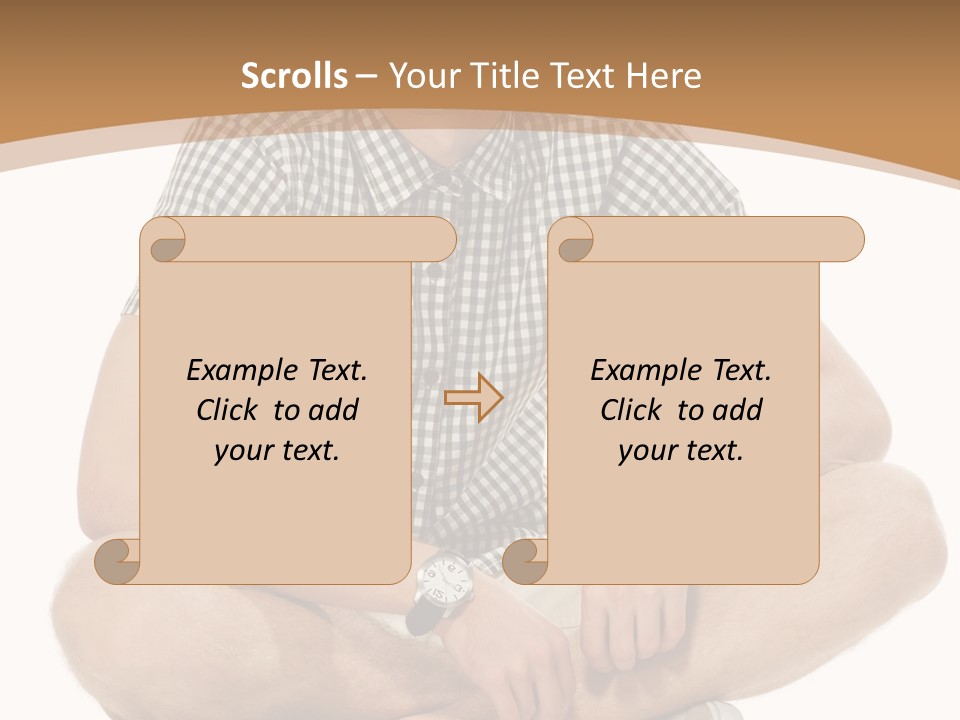 Scrolls – Your Title Text Here

Example Text. Click to add your text.

Example Text. Click to add your text.